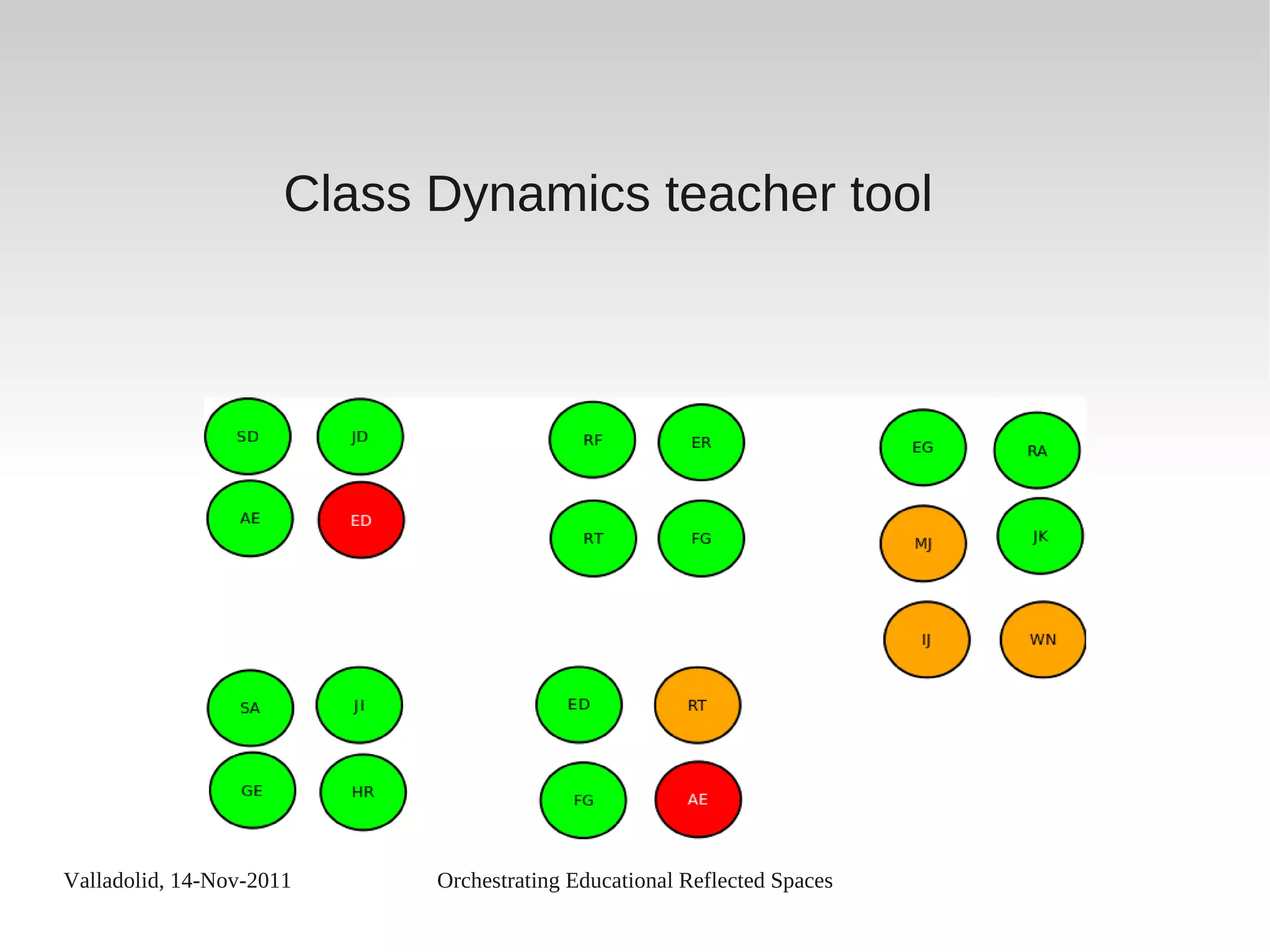 Class Dynamics teacher tool

SD JD
AE ED

RF ER
RT FG

EG RA
MJ JK
IJ WN

SA JI
GE HR

ED RT
FG AE

Valladolid, 14-Nov-2011

Orchestrating Educational Reflected Spaces